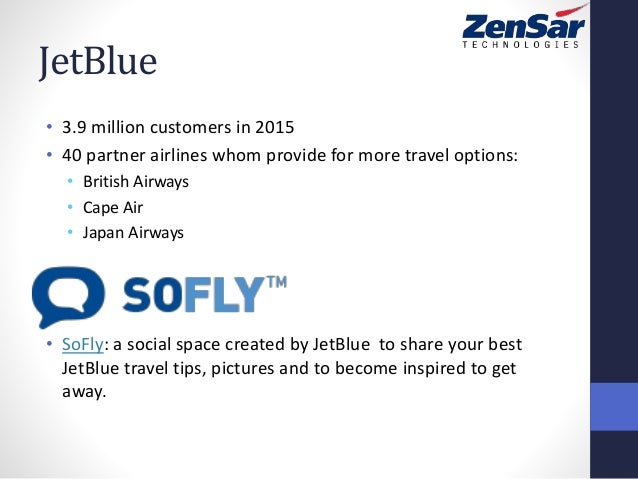 ZenSar TECHNOLOGIES

JetBlue

• 3.9 million customers in 2015
• 40 partner airlines whom provide for more travel options:
  • British Airways
  • Cape Air
  • Japan Airways

SOFLY™

• SoFly: a social space created by JetBlue to share your best JetBlue travel tips, pictures and to become inspired to get away.